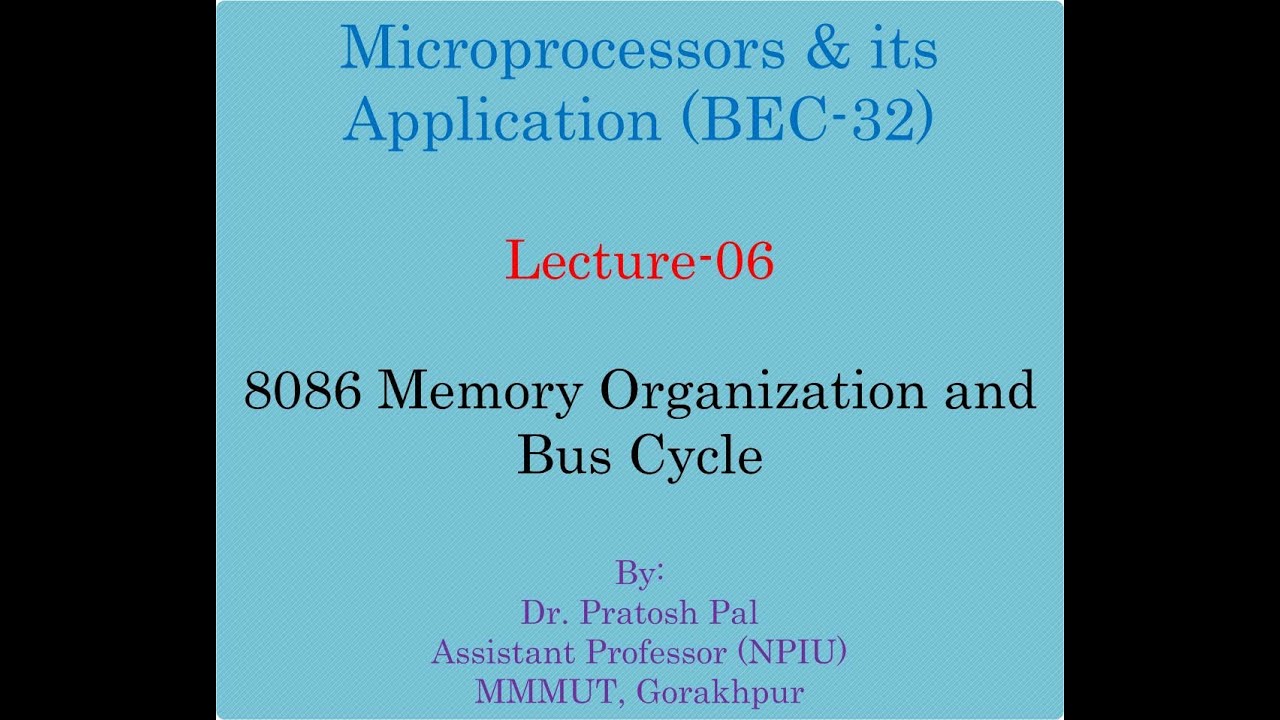 Microprocessors & its Application (BEC-32)

Lecture-06

8086 Memory Organization and Bus Cycle

By:
Dr. Pratosh Pal
Assistant Professor (NPIU)
MMMUT, Gorakhpur